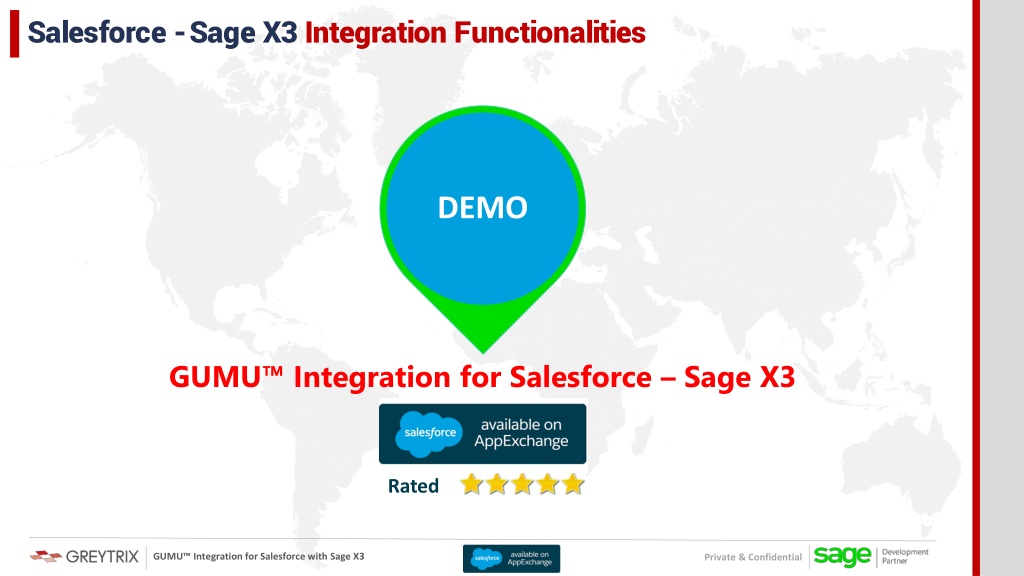 Salesforce - Sage X3 Integration Functionalities

DEMO

GUMU™ Integration for Salesforce – Sage X3

salesforce available on AppExchange

Rated

GREYTRIX GUMU™ Integration for Salesforce with Sage X3

salesforce available on AppExchange

Private & Confidential

sage Development Partner